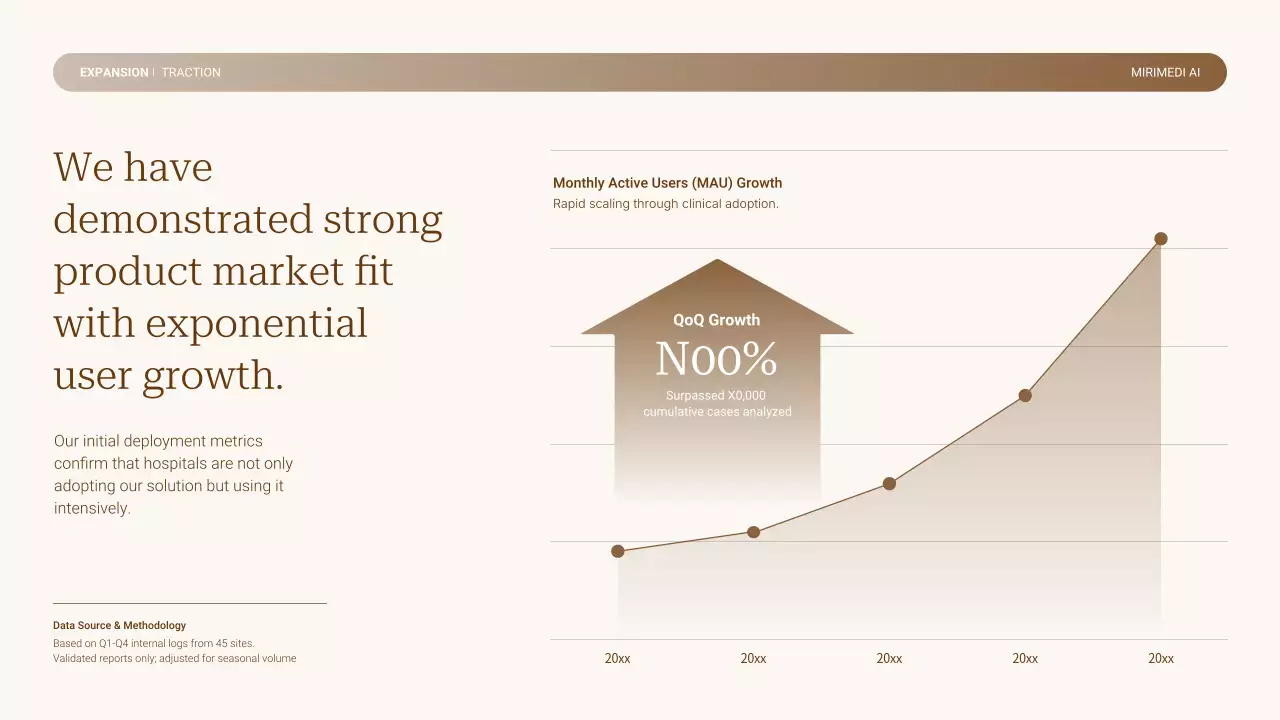 EXPANSION | TRACTION

MIRIMEDI AI

We have demonstrated strong product market fit with exponential user growth.

Our initial deployment metrics confirm that hospitals are not only adopting our solution but using it intensively.

Data Source & Methodology
Based on Q1-Q4 internal logs from 45 sites.
Validated reports only; adjusted for seasonal volume

Monthly Active Users (MAU) Growth
Rapid scaling through clinical adoption.

QoQ Growth
N00%
Surpassed X0,000 cumulative cases analyzed

20xx
20xx
20xx
20xx
20xx